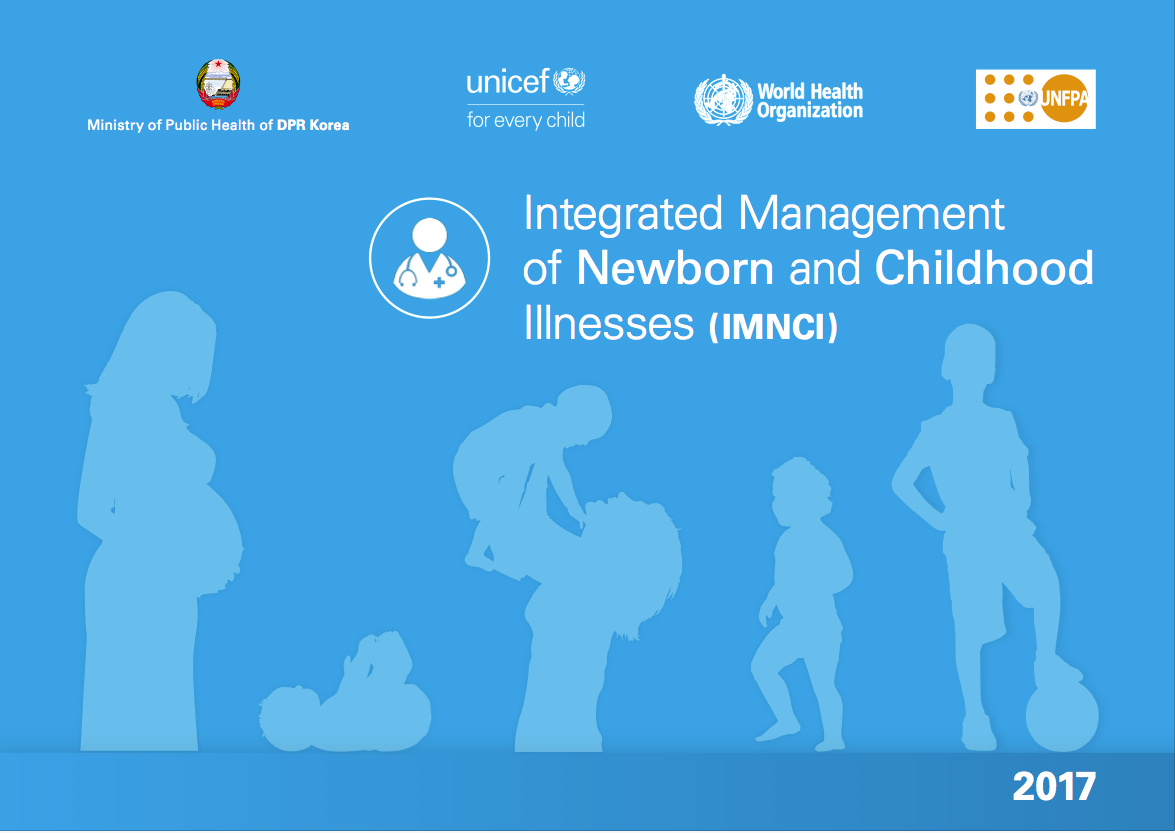 Ministry of Public Health of DPR Korea

unicef
for every child

World Health Organization

UNFPA

Integrated Management of Newborn and Childhood Illnesses (IMNCI)

2017